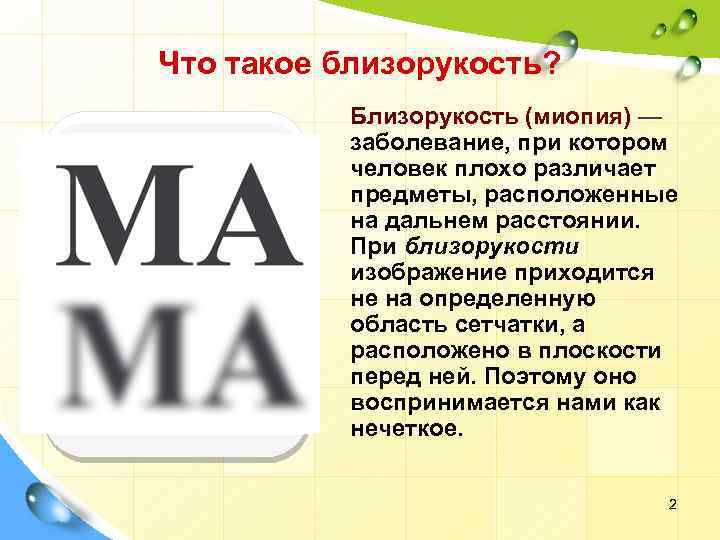 Что такое близорукость?

МА
МА

Близорукость (миопия) — заболевание, при котором человек плохо различает предметы, расположенные на дальнем расстоянии. При близорукости изображение приходится не на определенную область сетчатки, а расположено в плоскости перед ней. Поэтому оно воспринимается нами как нечеткое.

2